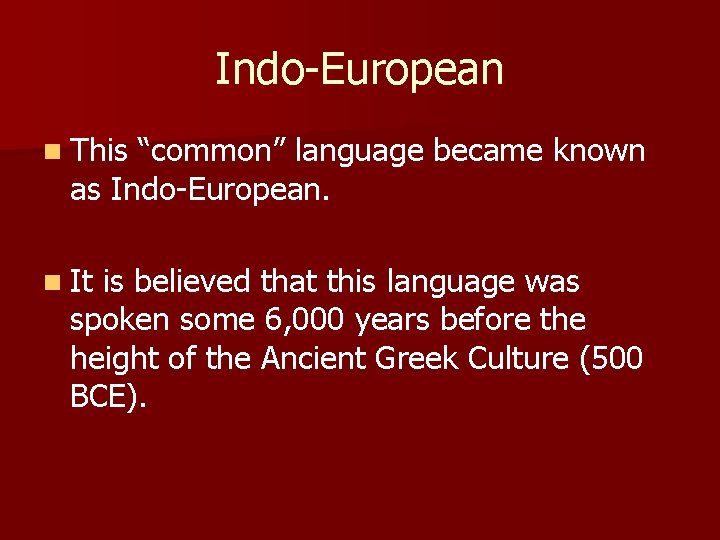 Indo-European

This “common” language became known as Indo-European.

It is believed that this language was spoken some 6,000 years before the height of the Ancient Greek Culture (500 BCE).